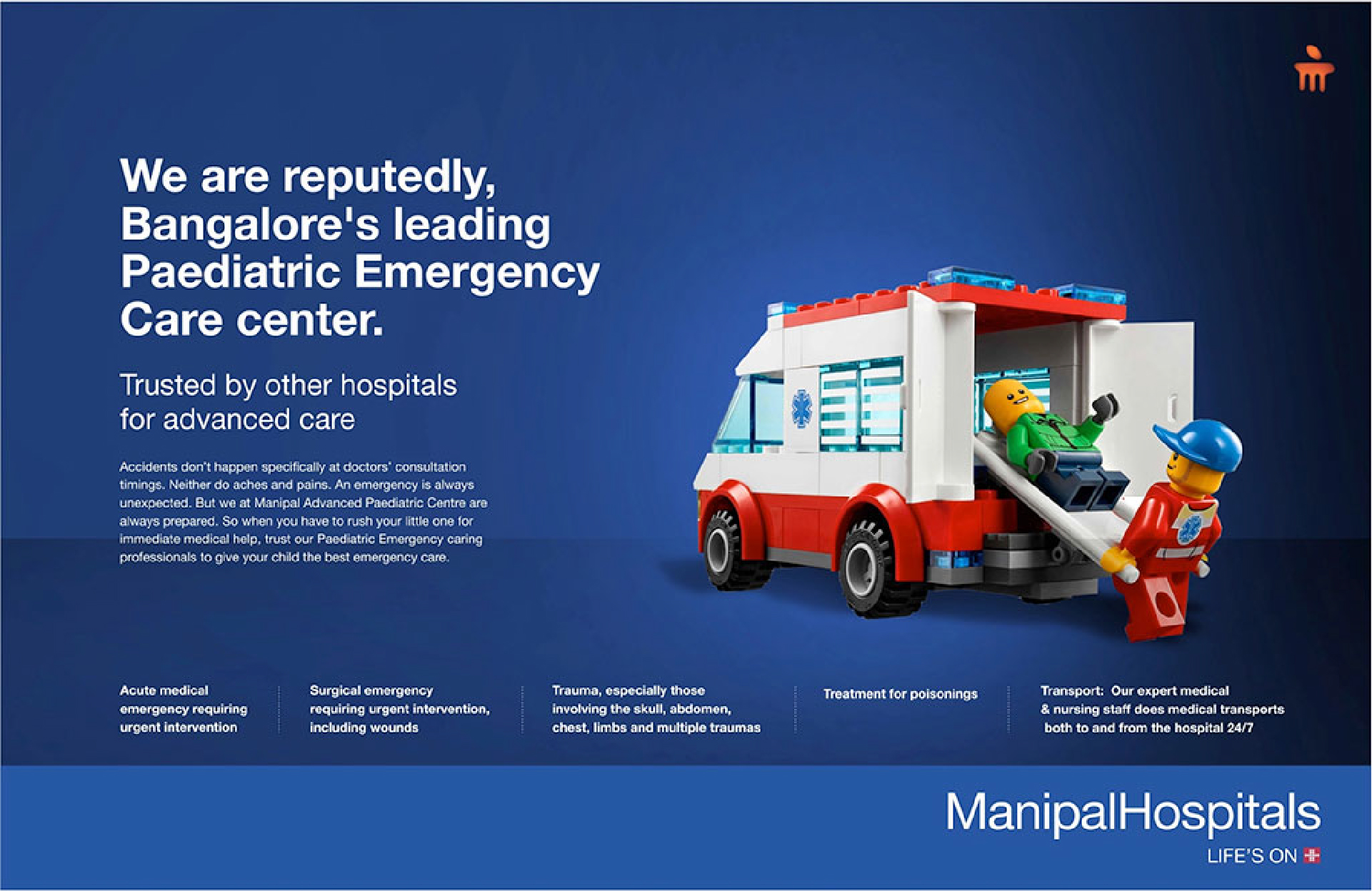 We are reputedly, Bangalore's leading Paediatric Emergency Care center.

Trusted by other hospitals for advanced care

Accidents don't happen specifically at doctors' consultation timings. Neither do aches and pains. An emergency is always unexpected. But we at Manipal Advanced Paediatric Centre are always prepared. So when you have to rush your little one for immediate medical help, trust our Paediatric Emergency caring professionals to give your child the best emergency care.

Acute medical emergency requiring urgent intervention

Surgical emergency requiring urgent intervention, including wounds

Trauma, especially those involving the skull, abdomen, chest, limbs and multiple traumas

Treatment for poisonings

Transport: Our expert medical & nursing staff does medical transports both to and from the hospital 24/7

ManipalHospitals
LIFE'S ON